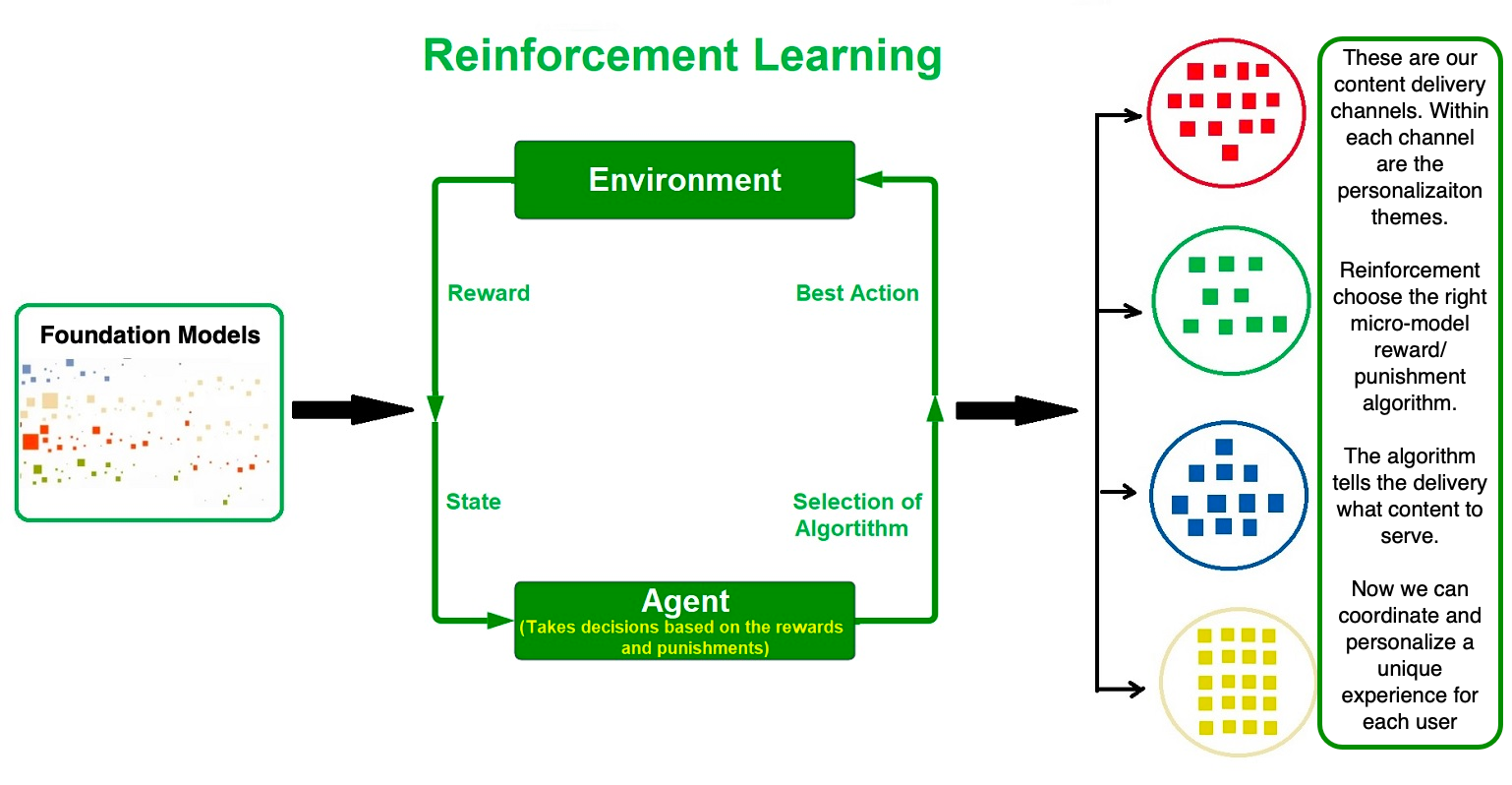 Reinforcement Learning

Foundation Models

Environment

Reward

Best Action

State

Selection of Algortithm

Agent
(Takes decisions based on the rewards and punishments)

These are our content delivery channels. Within each channel are the personalizaiton themes.

Reinforcement choose the right micro-model reward/ punishment algorithm.

The algorithm tells the delivery what content to serve.

Now we can coordinate and personalize a unique experience for each user